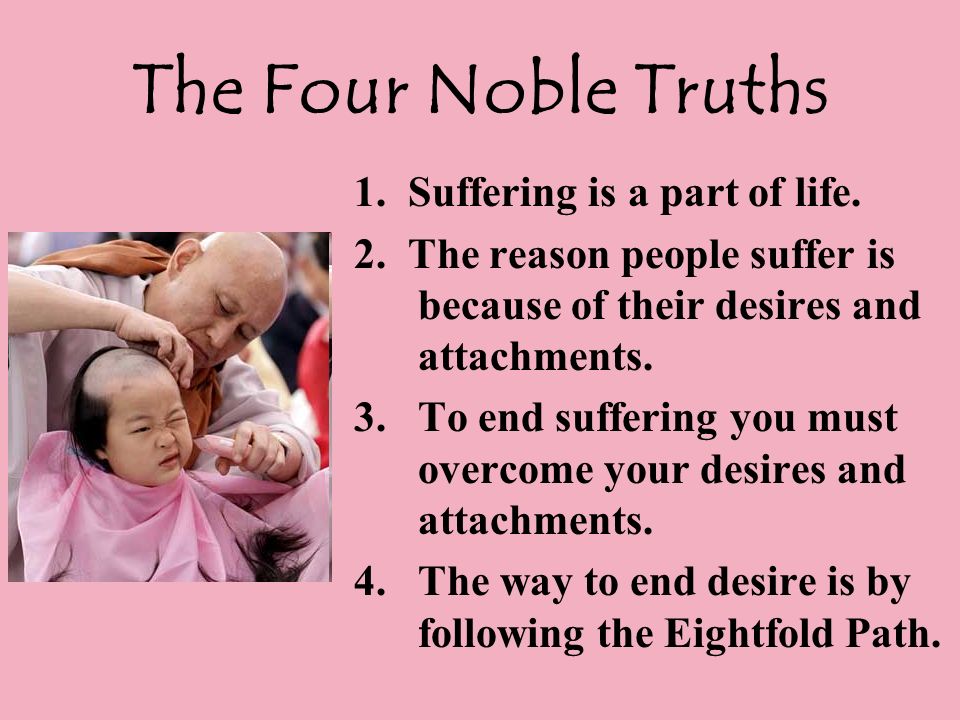 The Four Noble Truths

1. Suffering is a part of life.

2. The reason people suffer is because of their desires and attachments.

3. To end suffering you must overcome your desires and attachments.

4. The way to end desire is by following the Eightfold Path.